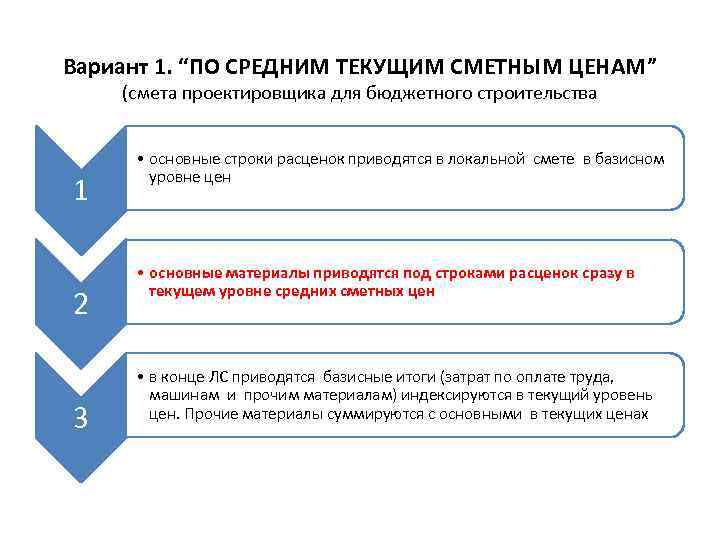 Вариант 1. “ПО СРЕДНИМ ТЕКУЩИМ СМЕТНЫМ ЦЕНАМ”
(смета проектировщика для бюджетного строительства

1

• основные строки расценок приводятся в локальной смете в базисном уровне цен

2

• основные материалы приводятся под строками расценок сразу в текущем уровне средних сметных цен

3

• в конце ЛС приводятся базисные итоги (затрат по оплате труда, машинам и прочим материалам) индексируются в текущий уровень цен. Прочие материалы суммируются с основными в текущих ценах